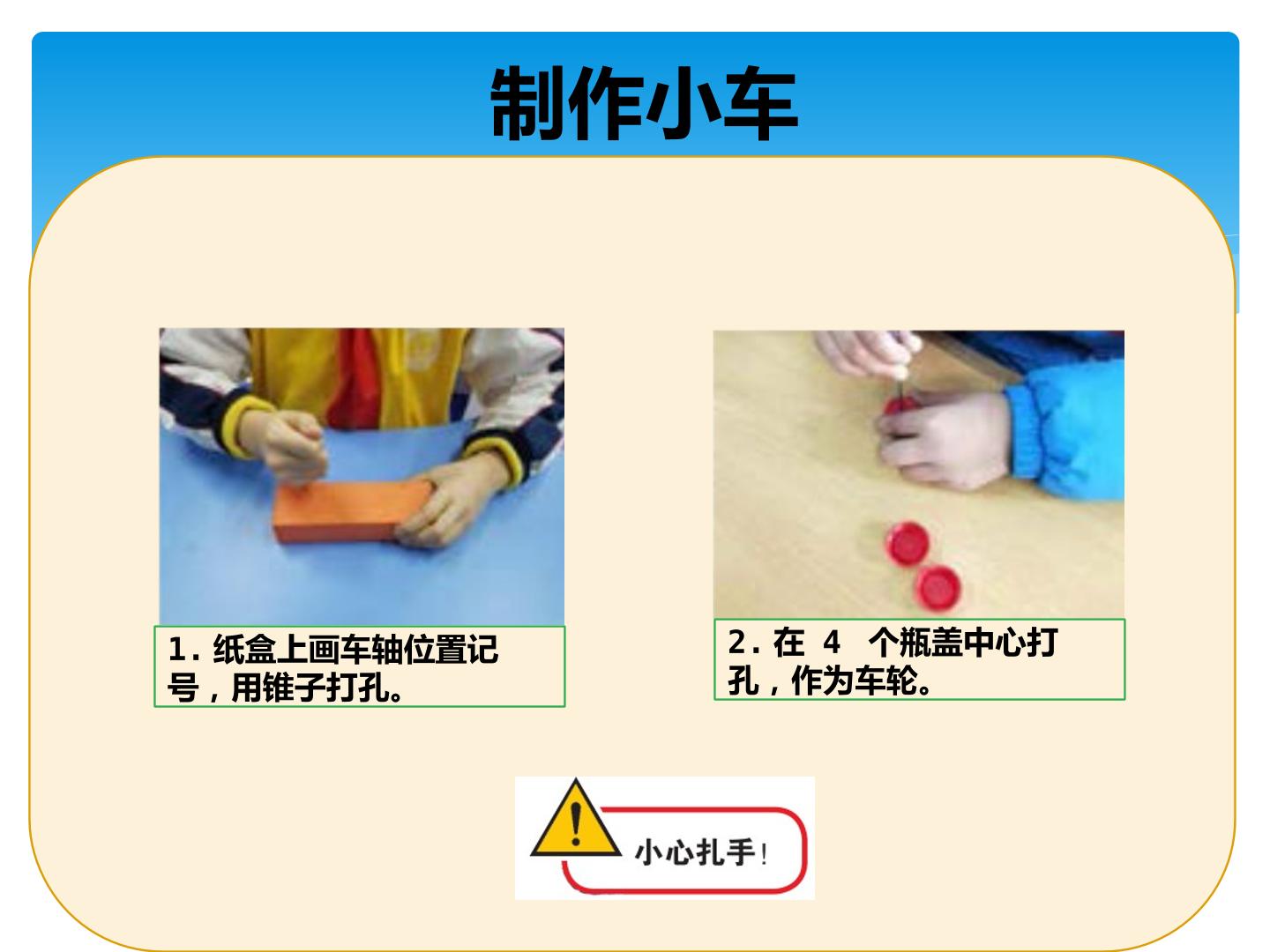 制作小车

1.纸盒上画车轴位置记号，用锥子打孔。

2.在4个瓶盖中心打孔，作为车轮。

小心扎手!